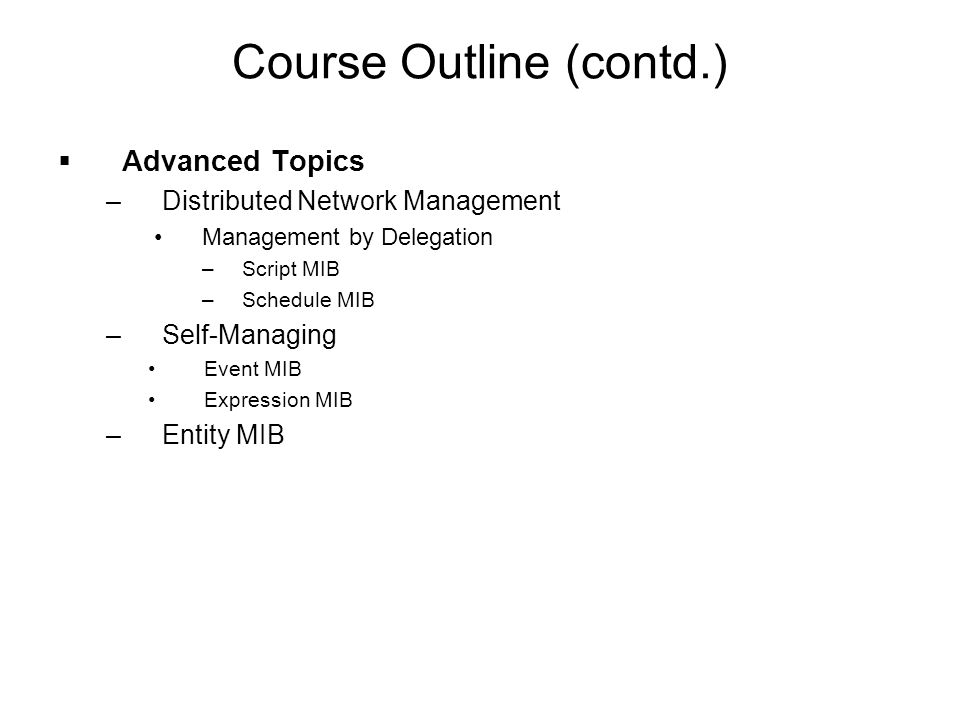 Course Outline (contd.)

▪ Advanced Topics
– Distributed Network Management
• Management by Delegation
– Script MIB
– Schedule MIB
– Self-Managing
• Event MIB
• Expression MIB
– Entity MIB